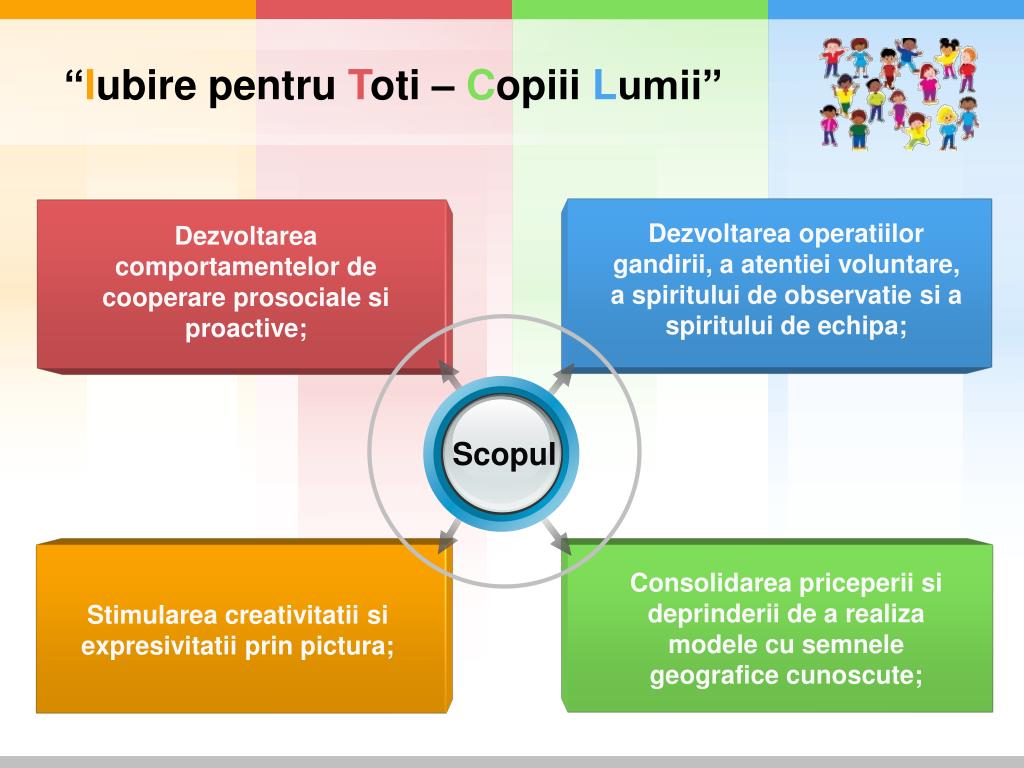 “Iubire pentru Toti – Copiii Lumii”

Dezvoltarea comportamentelor de cooperare prosociale si proactive;

Dezvoltarea operatiilor gandirii, a atentiei voluntare, a spiritului de observatie si a spiritului de echipa;

Scopul

Stimularea creativitatii si expresivitatii prin pictura;

Consolidarea priceperii si deprinderii de a realiza modele cu semnele geografice cunoscute;